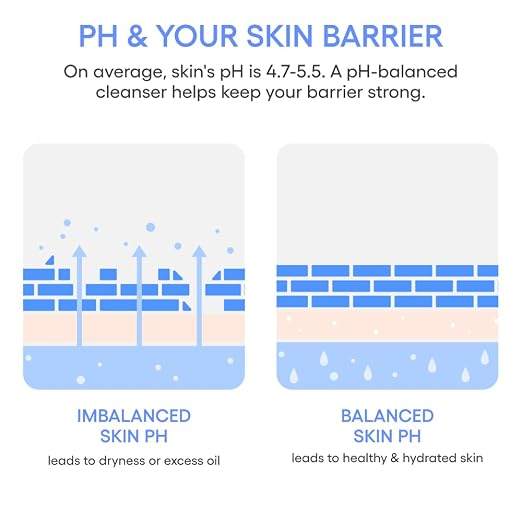 PH & YOUR SKIN BARRIER

On average, skin's pH is 4.7-5.5. A pH-balanced cleanser helps keep your barrier strong.

IMBALANCED SKIN PH

leads to dryness or excess oil

BALANCED SKIN PH

leads to healthy & hydrated skin